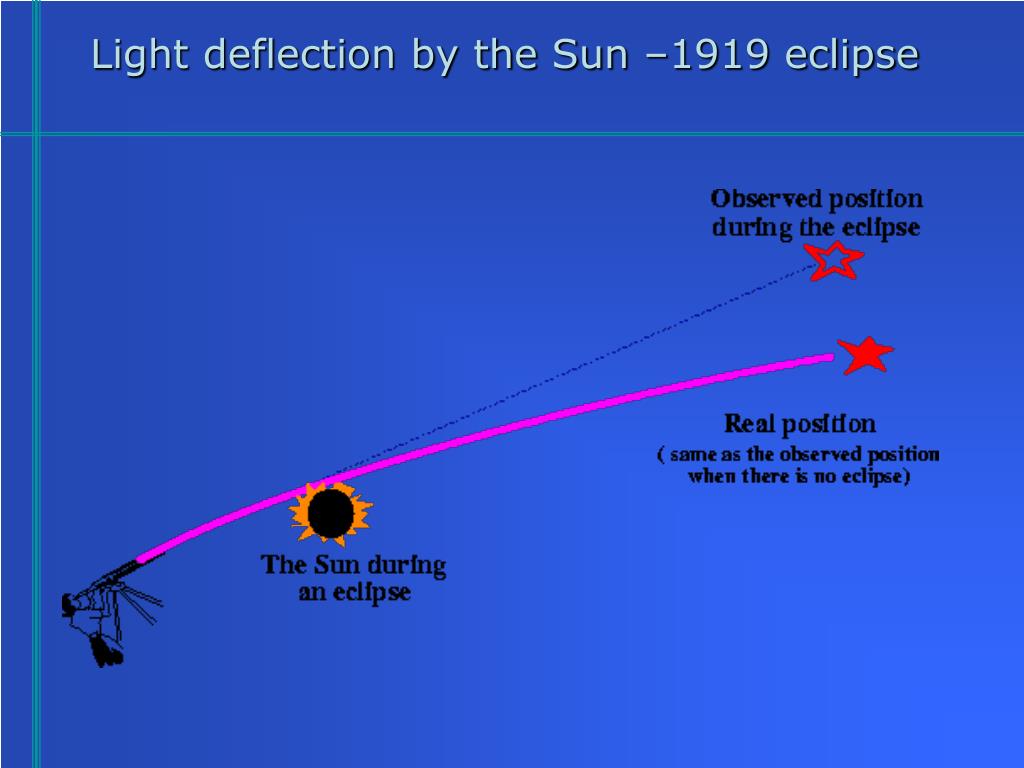 Light deflection by the Sun –1919 eclipse

Observed position during the eclipse

Real position
( same as the observed position when there is no eclipse)

The Sun during an eclipse